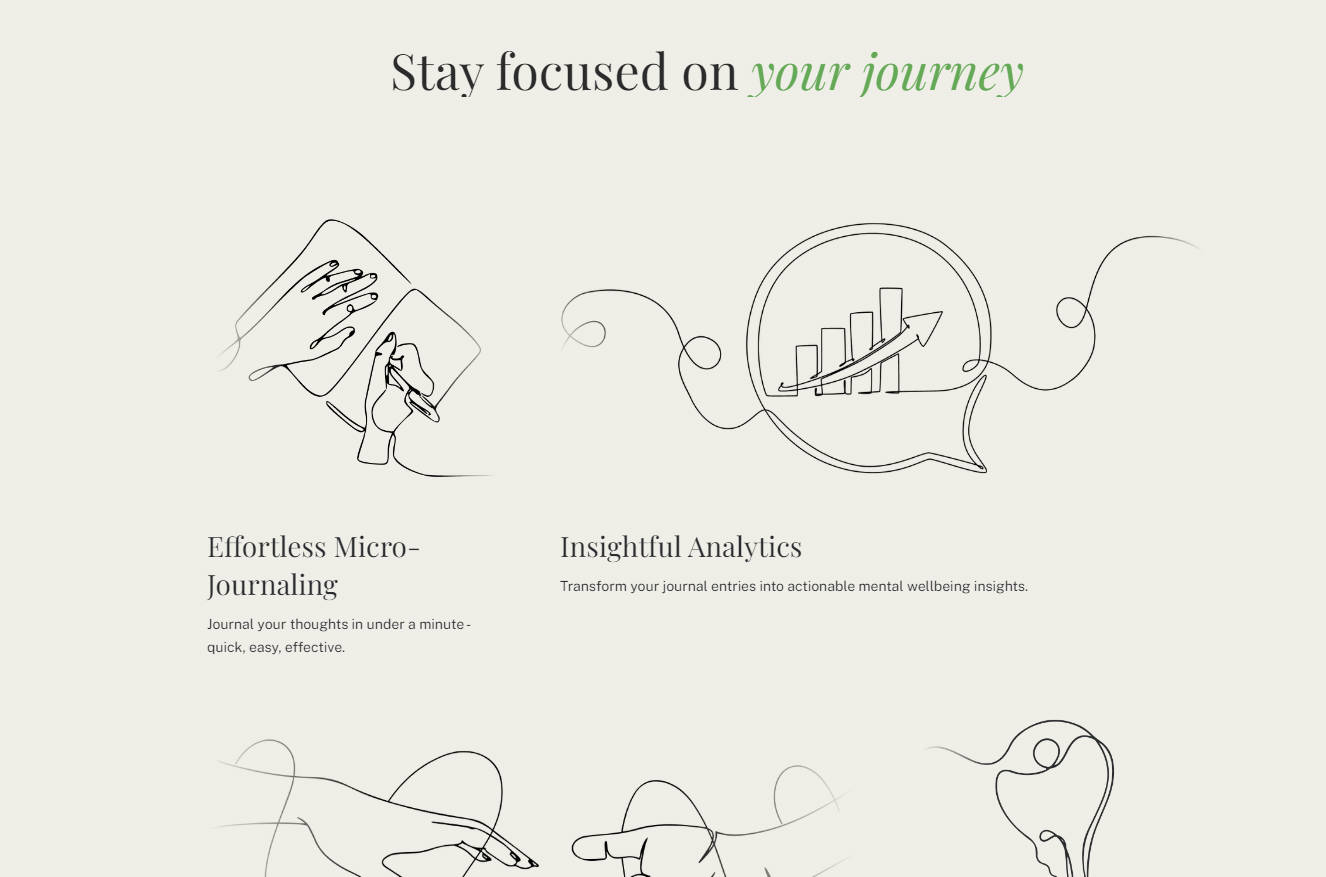 Stay focused on your journey

Effortless Micro-Journaling

Journal your thoughts in under a minute - quick, easy, effective.

Insightful Analytics

Transform your journal entries into actionable mental wellbeing insights.